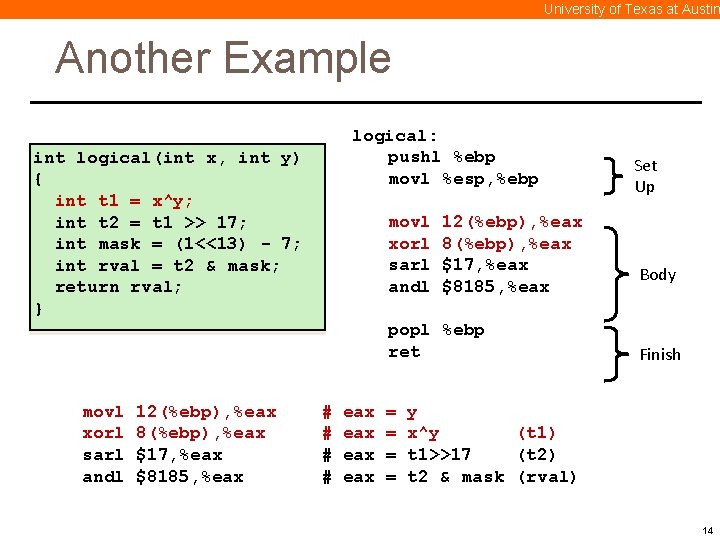 University of Texas at Austin

Another Example

int logical(int x, int y)
{
  int t1 = x^y;
  int t2 = t1 >> 17;
  int mask = (1<<13) - 7;
  int rval = t2 & mask;
  return rval;
}

logical:
  pushl %ebp
  movl %esp,%ebp

  movl 12(%ebp),%eax
  xorl 8(%ebp),%eax
  sarl $17,%eax
  andl $8185,%eax

  popl %ebp
  ret

Set Up

Body

Finish

movl 12(%ebp),%eax    # eax = y
xorl 8(%ebp),%eax    # eax = x^y    (t1)
sarl $17,%eax    # eax = t1>>17    (t2)
andl $8185,%eax    # eax = t2 & mask (rval)

14